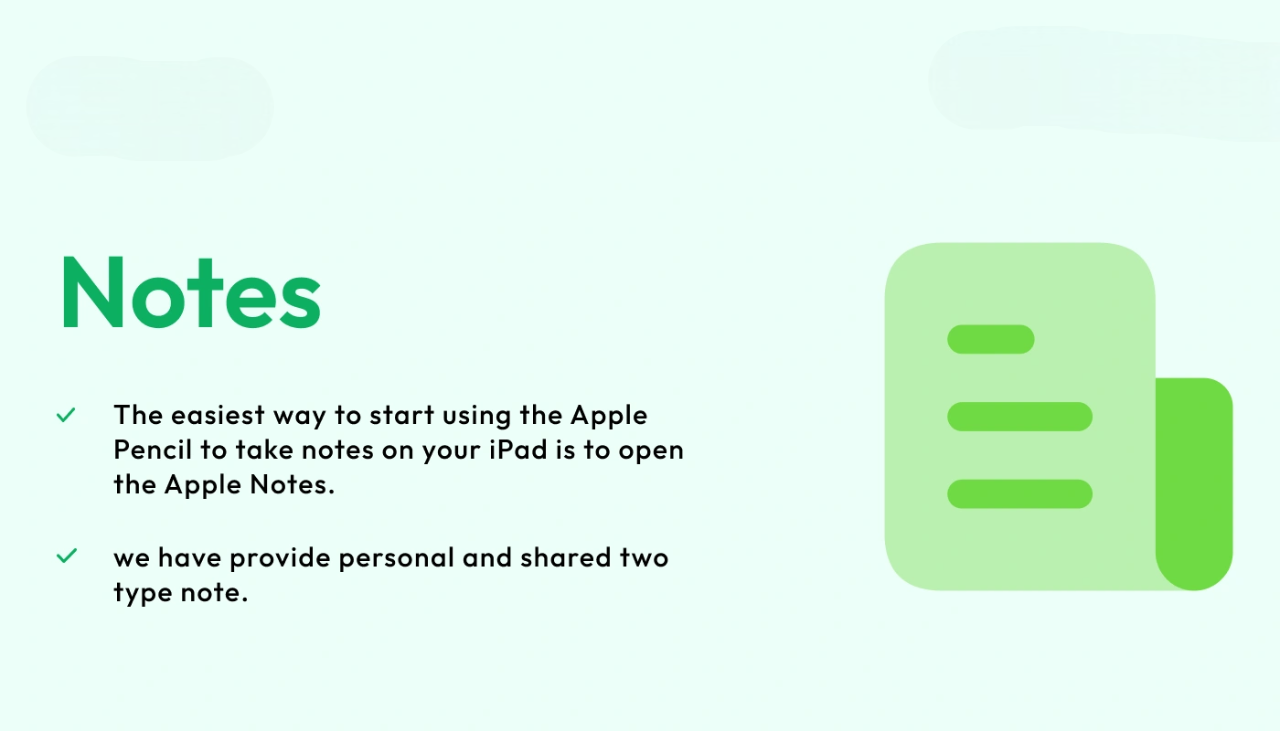 Notes

The easiest way to start using the Apple Pencil to take notes on your iPad is to open the Apple Notes.

we have provide personal and shared two type note.